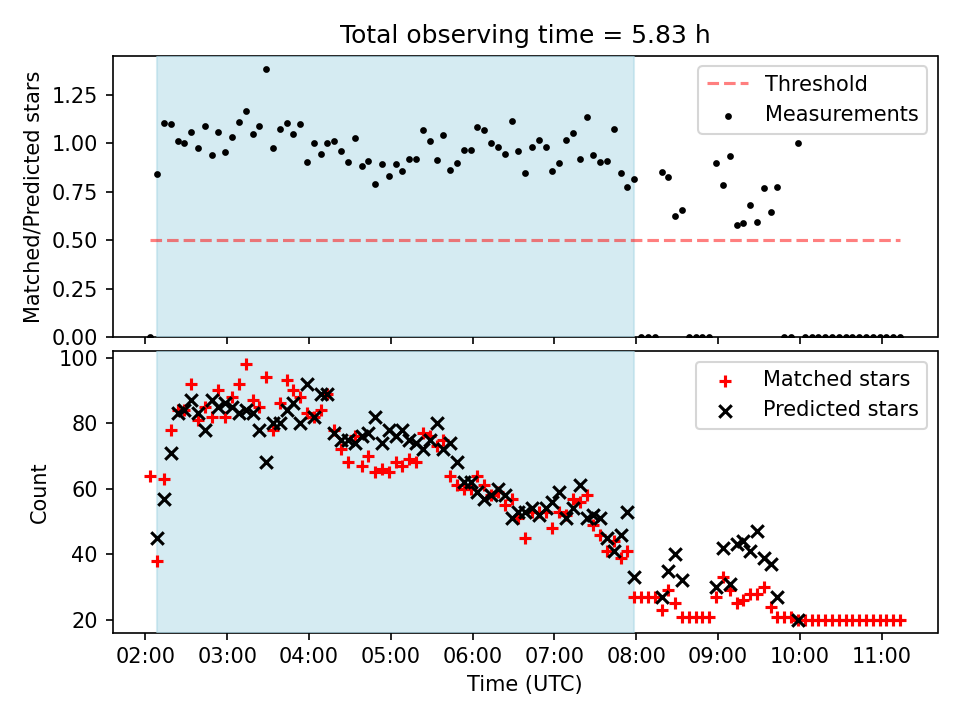 Total observing time = 5.83 h

Matched/Predicted stars

1.25
1.00
0.75
0.50
0.25
0.00

Threshold
Measurements

Count

100
80
60
40
20

Matched stars
Predicted stars

02:00 03:00 04:00 05:00 06:00 07:00 08:00 09:00 10:00 11:00

Time (UTC)